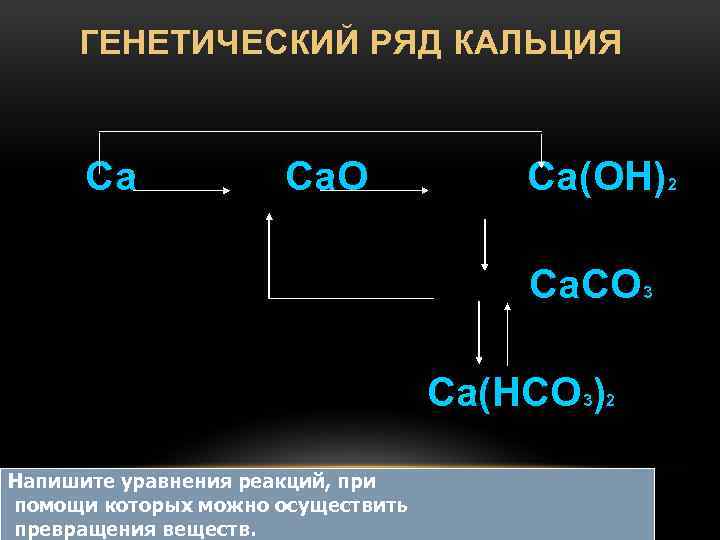 ГЕНЕТИЧЕСКИЙ РЯД КАЛЬЦИЯ

$Ca$ $CaO$ $Ca(OH)_2$

$CaCO_3$

$Ca(HCO_3)_2$

Напишите уравнения реакций, при помощи которых можно осуществить превращения веществ.